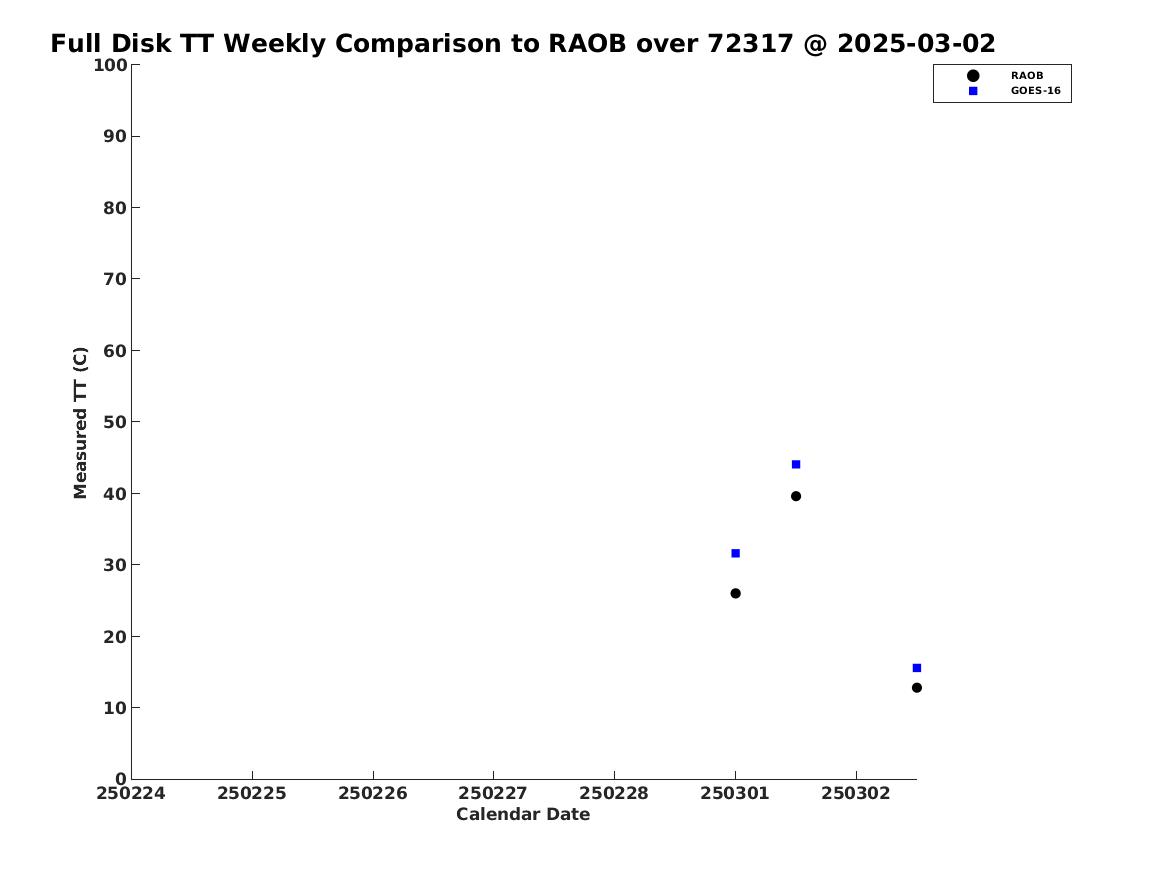 Full Disk TT Weekly Comparison to RAOB over 72317 @ 2025-03-02

RAOB
GOES-16

Measured TT (C)

100
90
80
70
60
50
40
30
20
10
0

250224 250225 250226 250227 250228 250301 250302

Calendar Date